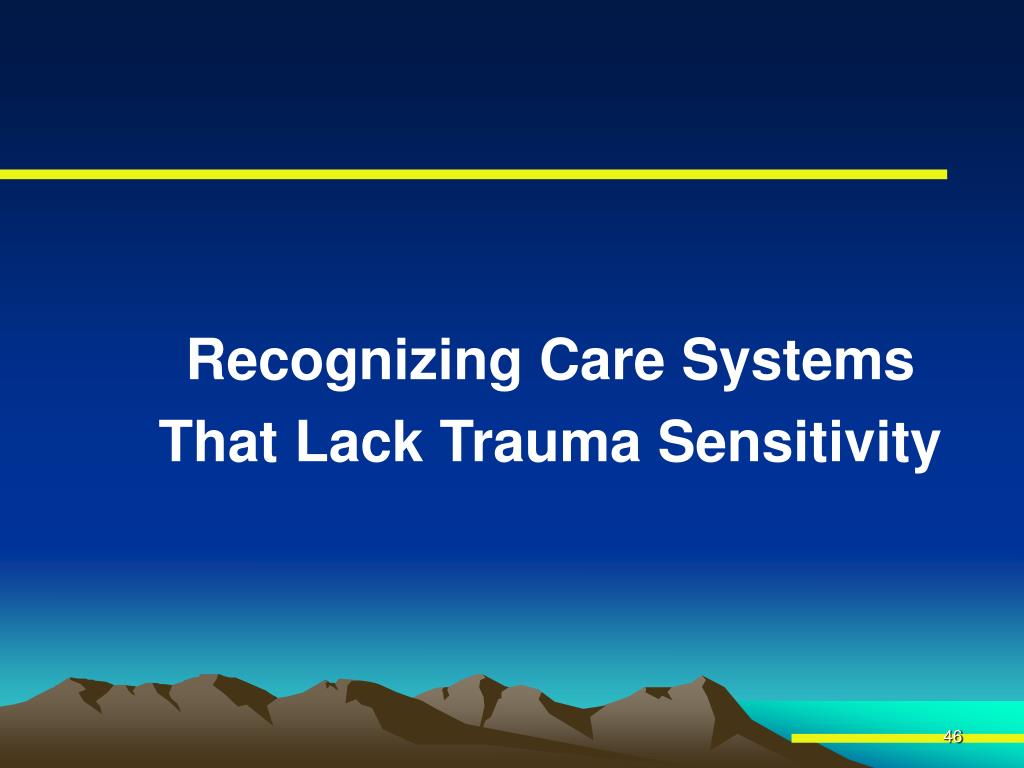 Recognizing Care Systems That Lack Trauma Sensitivity

46